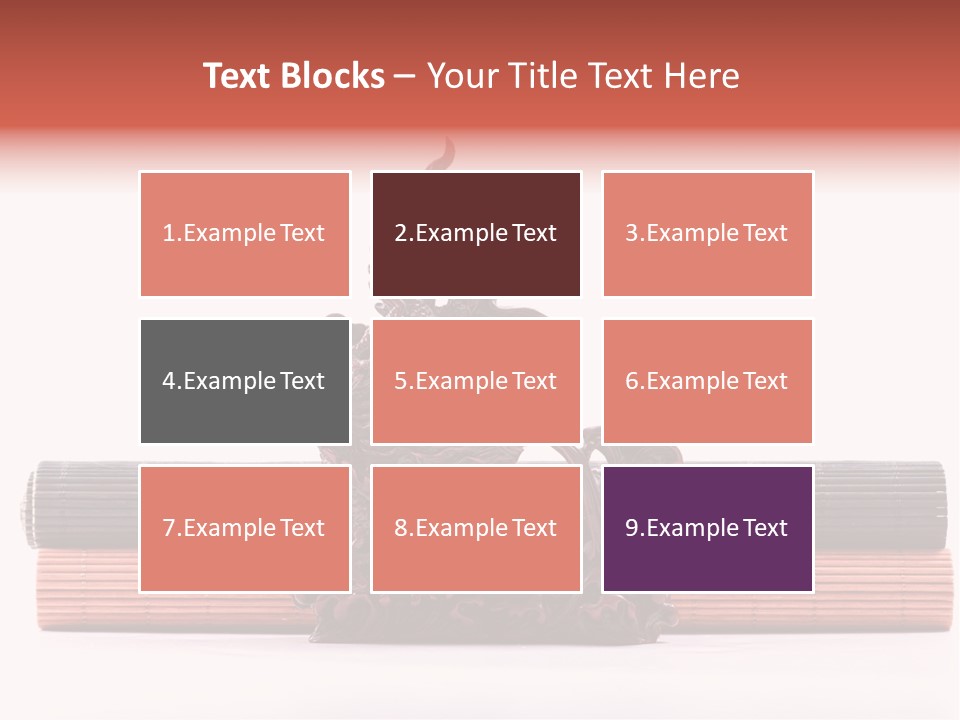 Text Blocks – Your Title Text Here

1.Example Text

2.Example Text

3.Example Text

4.Example Text

5.Example Text

6.Example Text

7.Example Text

8.Example Text

9.Example Text